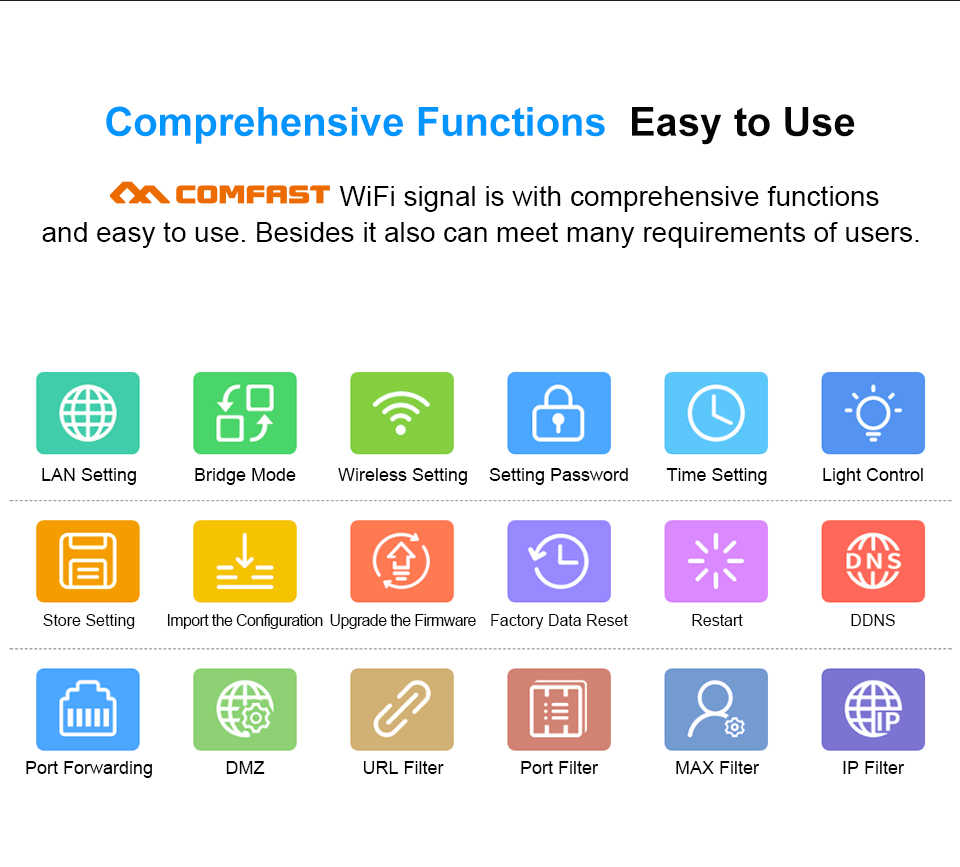 Comprehensive Functions Easy to Use

COMFAST WiFi signal is with comprehensive functions and easy to use. Besides it also can meet many requirements of users.

LAN Setting
Bridge Mode
Wireless Setting
Setting Password
Time Setting
Light Control

Store Setting
Import the Configuration
Upgrade the Firmware
Factory Data Reset
Restart
DNS
DDNS

Port Forwarding
DMZ
URL Filter
Port Filter
MAX Filter
IP
IP Filter